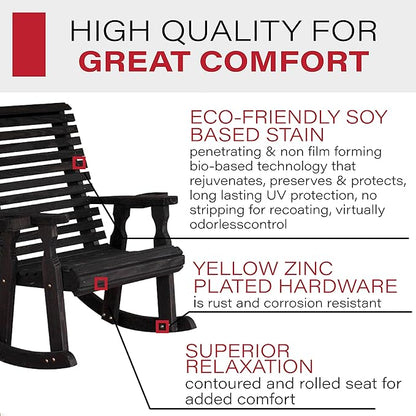 HIGH QUALITY FOR
GREAT COMFORT

ECO-FRIENDLY SOY BASED STAIN
penetrating & non film forming bio-based technology that rejuvenates, preserves & protects, long lasting UV protection, no stripping for recoating, virtually odorlesscontrol

YELLOW ZINC PLATED HARDWARE
is rust and corrosion resistant

SUPERIOR RELAXATION
contoured and rolled seat for added comfort